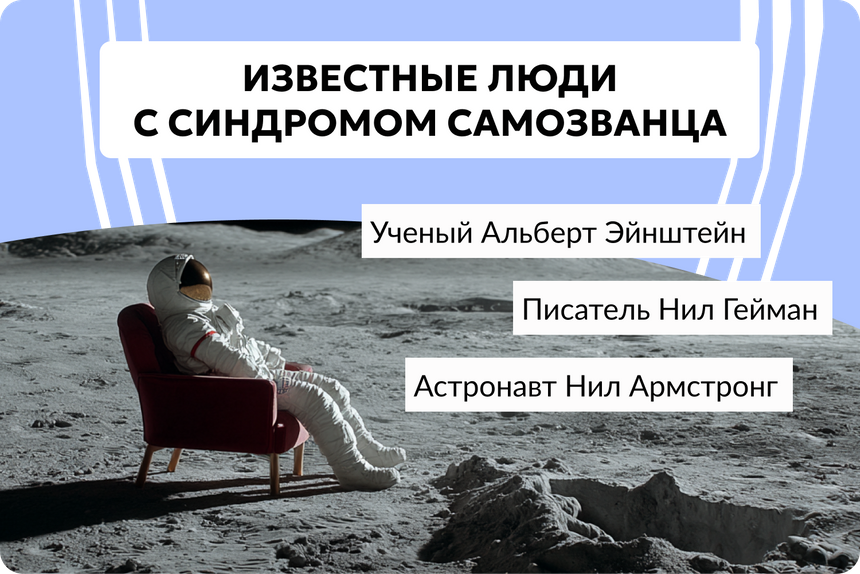 ИЗВЕСТНЫЕ ЛЮДИ С СИНДРОМОМ САМОЗВАНЦА

Ученый Альберт Эйнштейн

Писатель Нил Гейман

Астронавт Нил Армстронг